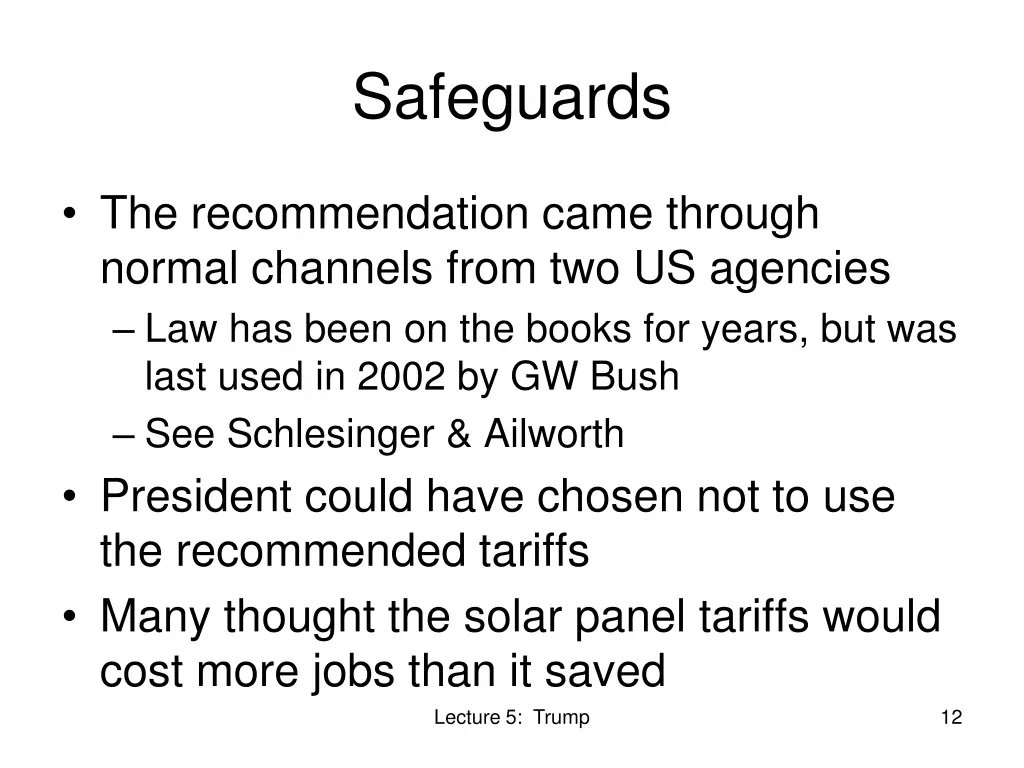 Safeguards

• The recommendation came through normal channels from two US agencies
– Law has been on the books for years, but was last used in 2002 by GW Bush
– See Schlesinger & Ailworth
• President could have chosen not to use the recommended tariffs
• Many thought the solar panel tariffs would cost more jobs than it saved

Lecture 5: Trump

12